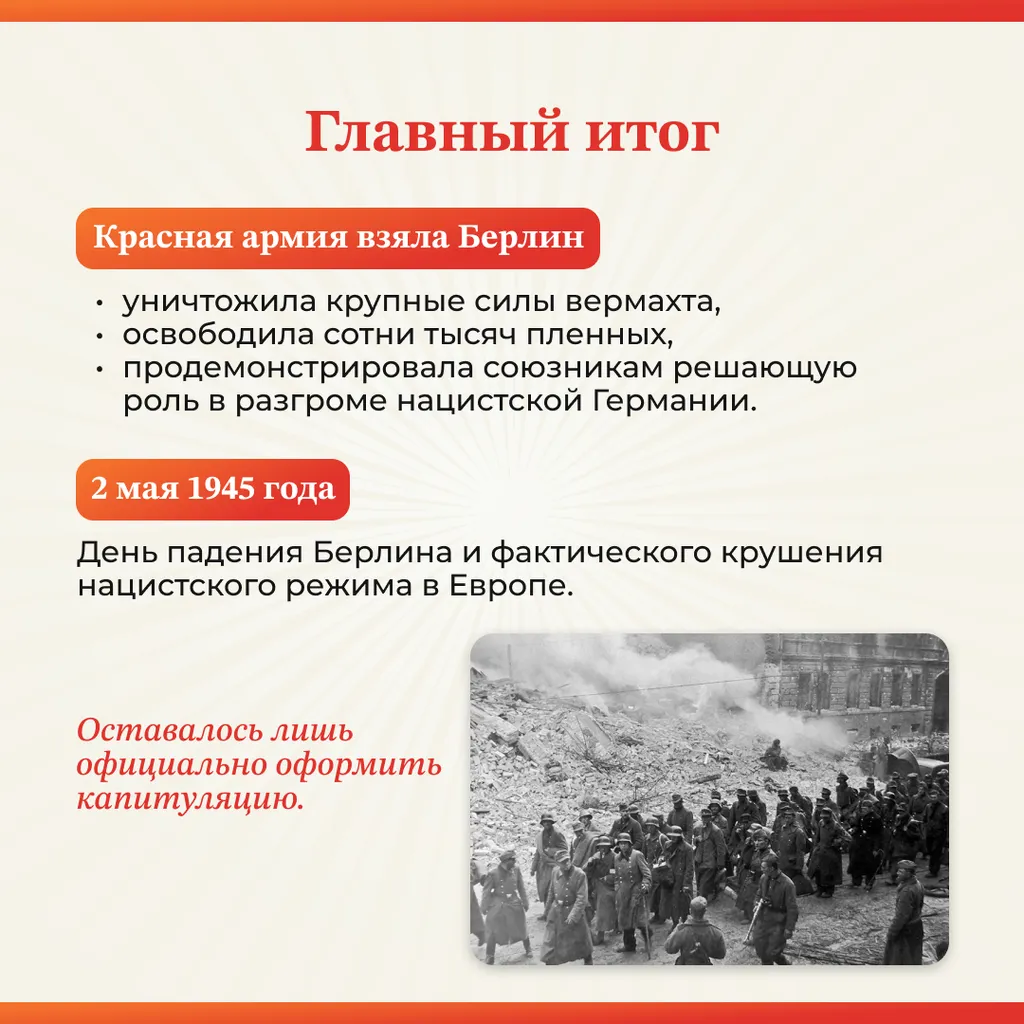 Главный итог

Красная армия взяла Берлин

• уничтожила крупные силы вермахта,
• освободила сотни тысяч пленных,
• продемонстрировала союзникам решающую роль в разгроме нацистской Германии.

2 мая 1945 года

День падения Берлина и фактического крушения нацистского режима в Европе.

Оставалось лишь официально оформить капитуляцию.